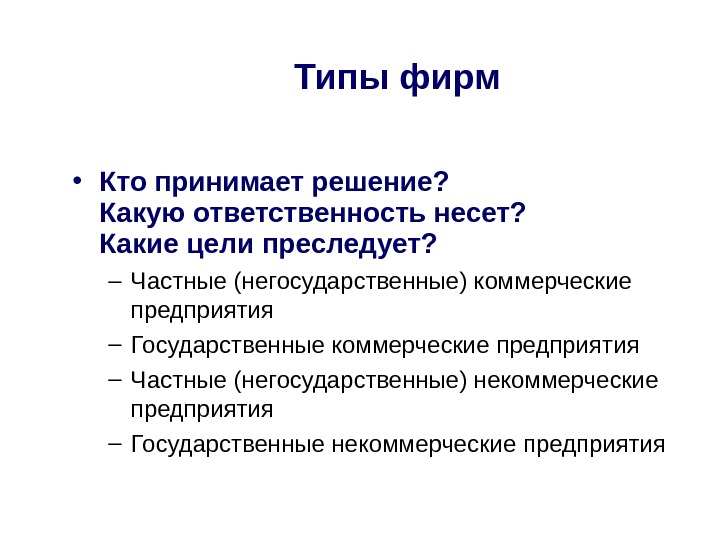 Типы фирм

• Кто принимает решение?
Какую ответственность несет?
Какие цели преследует?

– Частные (негосударственные) коммерческие предприятия

– Государственные коммерческие предприятия

– Частные (негосударственные) некоммерческие предприятия

– Государственные некоммерческие предприятия